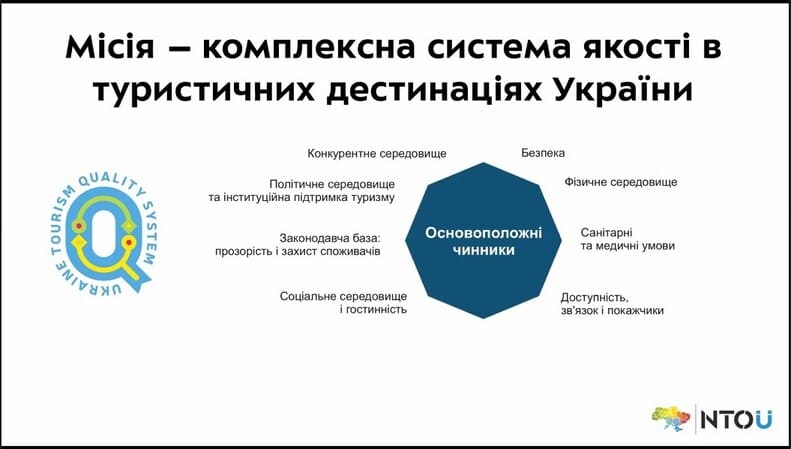 Місія – комплексна система якості в туристичних дестинаціях України

UKRAINE TOURISM QUALITY SYSTEM

Конкурентне середовище

Політичне середовище та інституційна підтримка туризму

Законодавча база: прозорість і захист споживачів

Соціальне середовище і гостинність

Основоположні чинники

Безпека

Фізичне середовище

Санітарні та медичні умови

Доступність, зв'язок і покажчики

NTOU